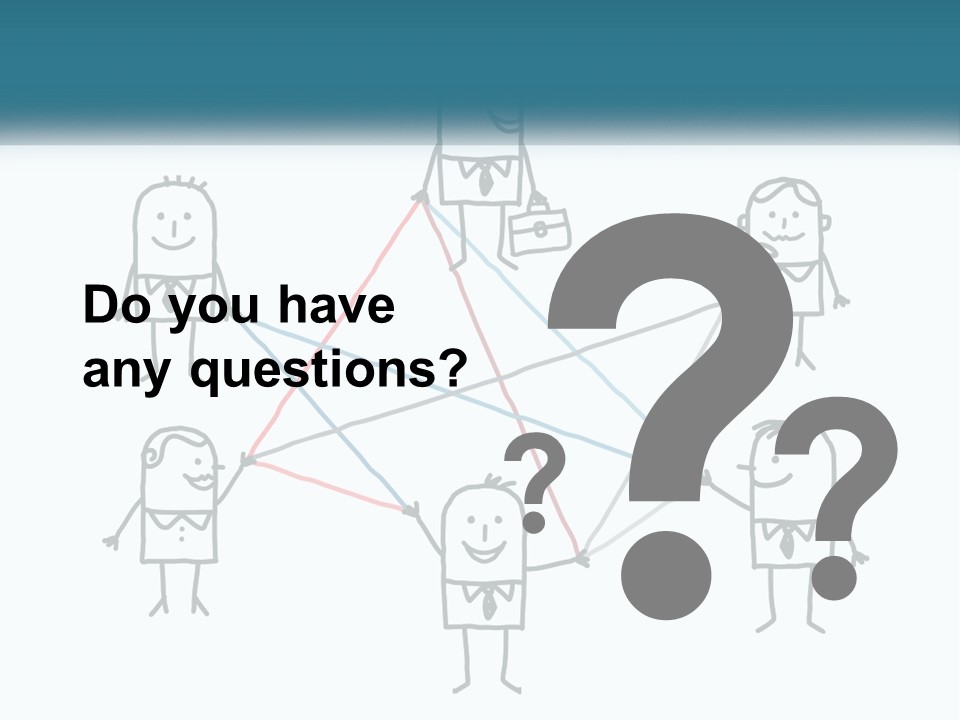 Do you have any questions?

?

?

?